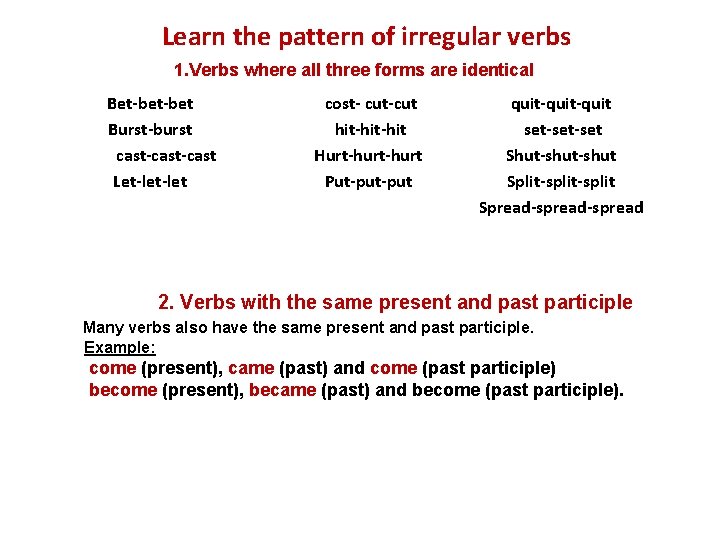 Learn the pattern of irregular verbs

1.Verbs where all three forms are identical

Bet-bet-bet
Burst-burst
cast-cast-cast
Let-let-let

cost- cut-cut
hit-hit-hit
Hurt-hurt-hurt
Put-put-put

quit-quit-quit
set-set-set
Shut-shut-shut
Split-split-split
Spread-spread-spread

2. Verbs with the same present and past participle

Many verbs also have the same present and past participle.
Example:
come (present), came (past) and come (past participle)
become (present), became (past) and become (past participle).